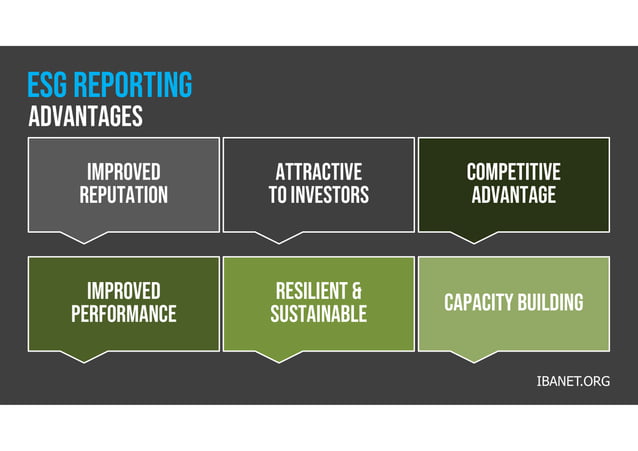 ESG REPORTING
ADVANTAGES

IMPROVED REPUTATION

ATTRACTIVE TO INVESTORS

COMPETITIVE ADVANTAGE

IMPROVED PERFORMANCE

RESILIENT & SUSTAINABLE

CAPACITY BUILDING

IBANET.ORG